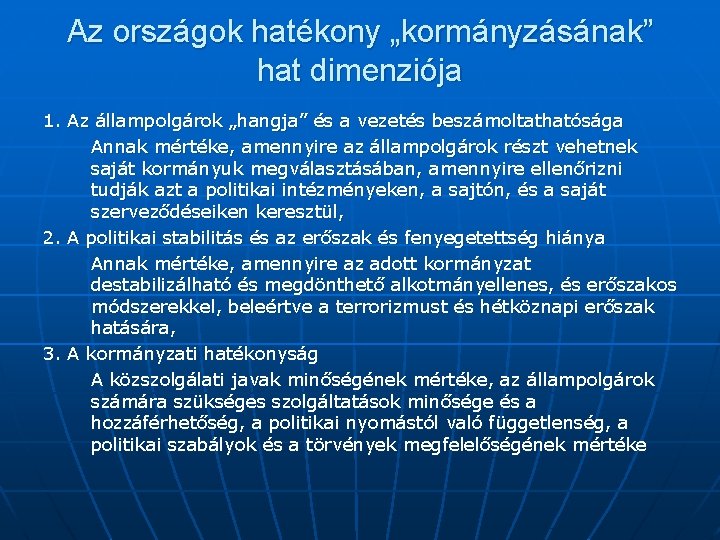 Az országok hatékony „kormányzásának” hat dimenziója

1. Az állampolgárok „hangja” és a vezetés beszámoltathatósága

Annak mértéke, amennyire az állampolgárok részt vehetnek saját kormányuk megválasztásában, amennyire ellenőrizni tudják azt a politikai intézményeken, a sajtón, és a saját szerveződéseiken keresztül,

2. A politikai stabilitás és az erőszak és fenyegetettség hiánya

Annak mértéke, amennyire az adott kormányzat destabilizálható és megdönthető alkotmányellenes, és erőszakos módszerekkel, beleértve a terrorizmust és hétköznapi erőszak hatására,

3. A kormányzati hatékonyság

A közszolgálati javak minőségének mértéke, az állampolgárok számára szükséges szolgáltatások minősége és a hozzáférhetőség, a politikai nyomástól való függetlenség, a politikai szabályok és a törvények megfelelőségének mértéke